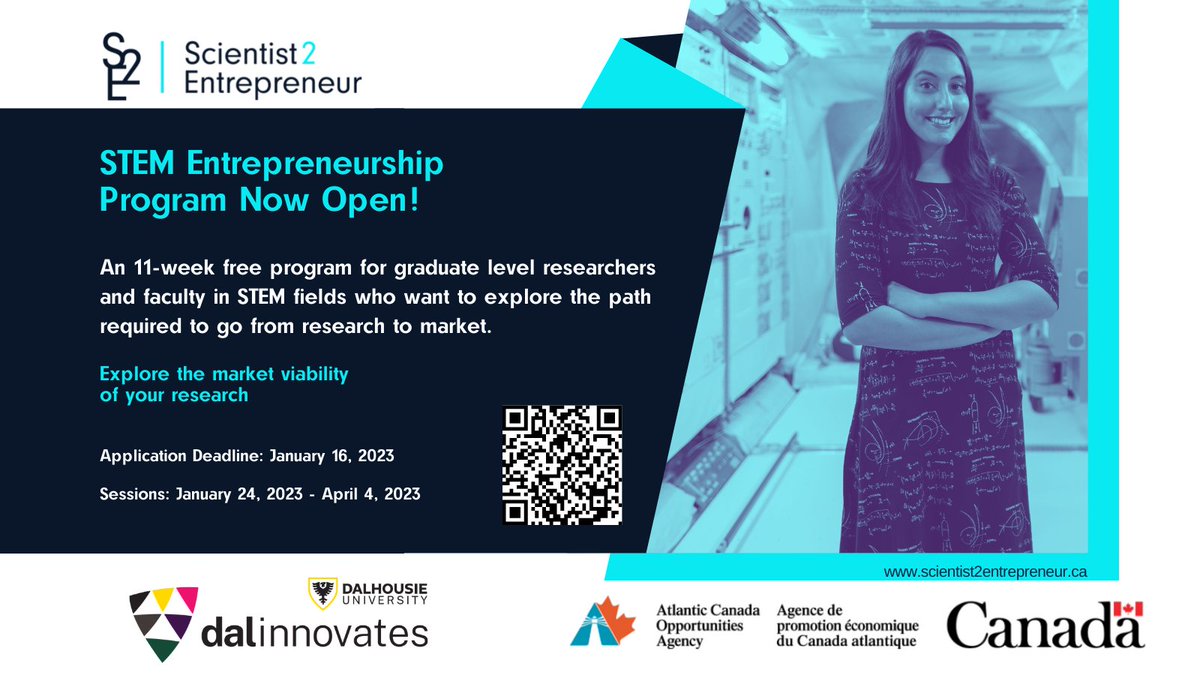 S2E Scientist 2 Entrepreneur

STEM Entrepreneurship Program Now Open!

An 11-week free program for graduate level researchers and faculty in STEM fields who want to explore the path required to go from research to market.

Explore the market viability of your research

Application Deadline: January 16, 2023

Sessions: January 24, 2023 - April 4, 2023

www.scientist2entrepreneur.ca

DALHOUSIE UNIVERSITY

dalinnovates

Atlantic Canada Opportunities Agency

Agence de promotion économique du Canada atlantique

Canada